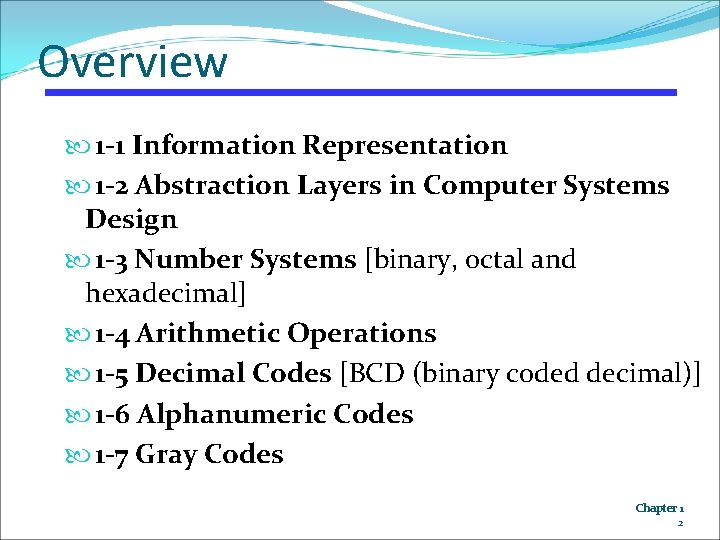 Overview

1-1 Information Representation

1-2 Abstraction Layers in Computer Systems Design

1-3 Number Systems [binary, octal and hexadecimal]

1-4 Arithmetic Operations

1-5 Decimal Codes [BCD (binary coded decimal)]

1-6 Alphanumeric Codes

1-7 Gray Codes

Chapter 1
2